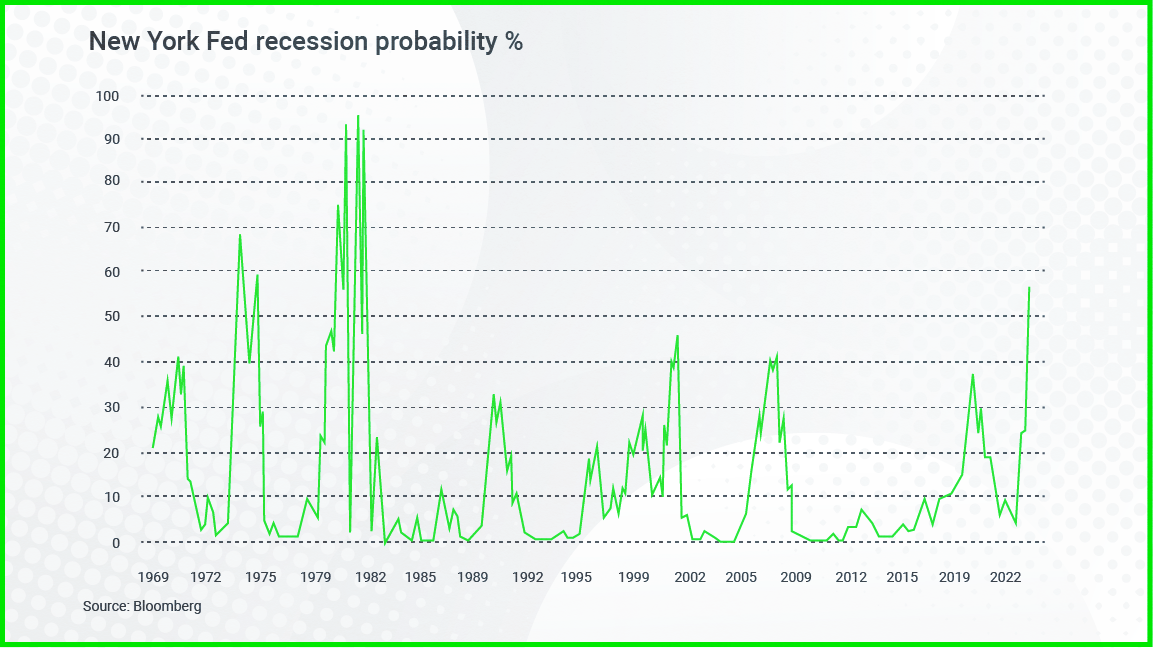 New York Fed recession probability %

100
90
80
70
60
50
40
30
20
10
0

1969 1972 1975 1979 1982 1985 1989 1992 1995 1999 2002 2005 2009 2012 2015 2019 2022

Source: Bloomberg